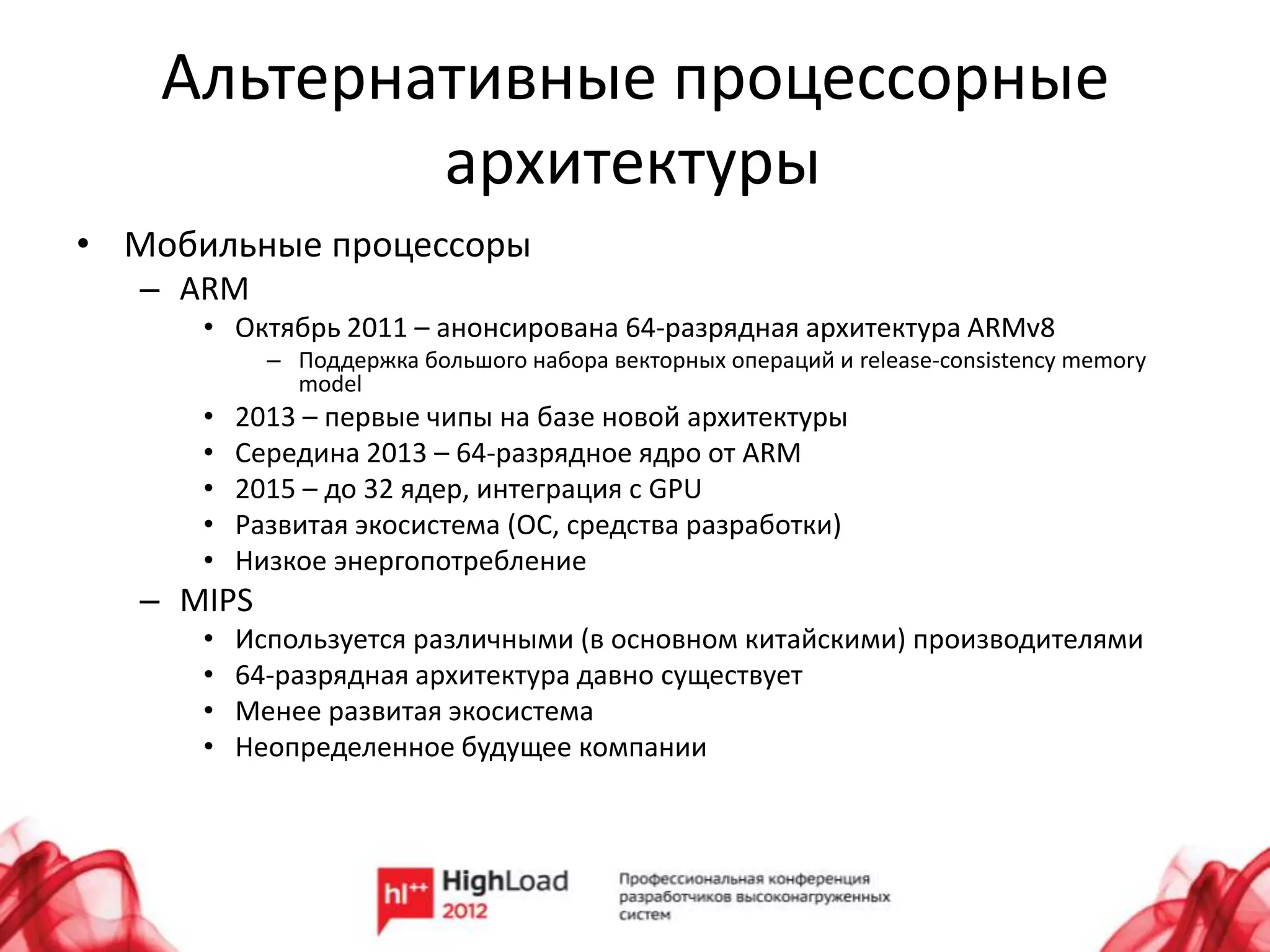 Альтернативные процессорные архитектуры

• Мобильные процессоры
– ARM
• Октябрь 2011 – анонсирована 64-разрядная архитектура ARMv8
– Поддержка большого набора векторных операций и release-consistency memory model
• 2013 – первые чипы на базе новой архитектуры
• Середина 2013 – 64-разрядное ядро от ARM
• 2015 – до 32 ядер, интеграция с GPU
• Развитая экосистема (ОС, средства разработки)
• Низкое энергопотребление
– MIPS
• Используется различными (в основном китайскими) производителями
• 64-разрядная архитектура давно существует
• Менее развитая экосистема
• Неопределенное будущее компании

hl++ HighLoad 2012

Профессиональная конференция разработчиков высоконагруженных систем